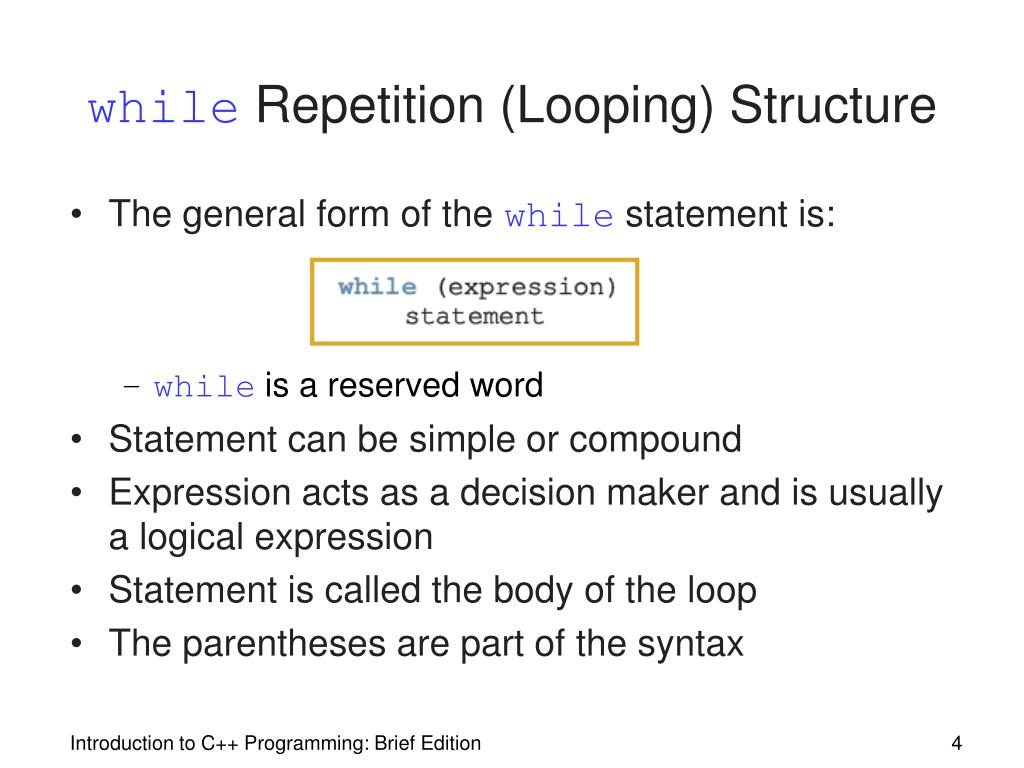 while Repetition (Looping) Structure

• The general form of the while statement is:

while (expression)
statement

– while is a reserved word

• Statement can be simple or compound
• Expression acts as a decision maker and is usually a logical expression
• Statement is called the body of the loop
• The parentheses are part of the syntax

Introduction to C++ Programming: Brief Edition

4